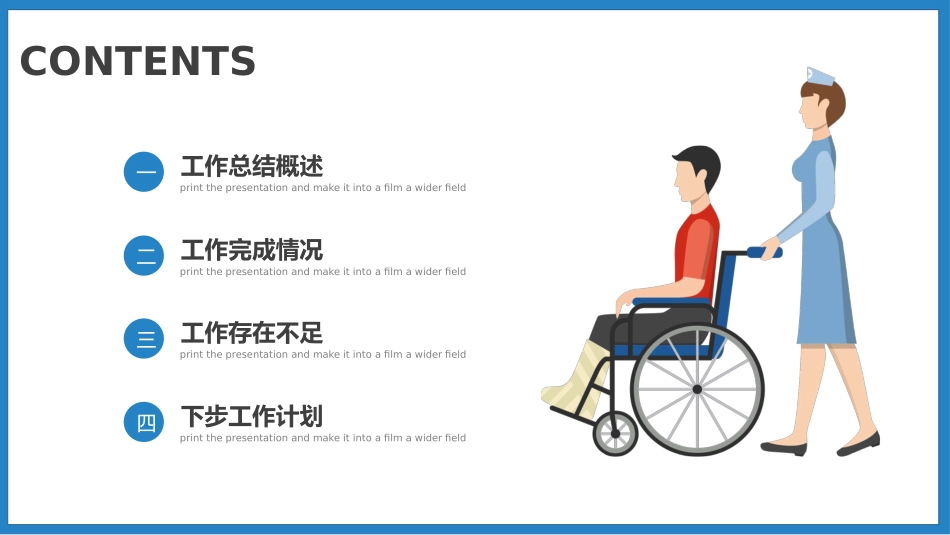 CONTENTS

一
工作总结概述
print the presentation and make it into a film a wider field

二
工作完成情况
print the presentation and make it into a film a wider field

三
工作存在不足
print the presentation and make it into a film a wider field

四
下步工作计划
print the presentation and make it into a film a wider field